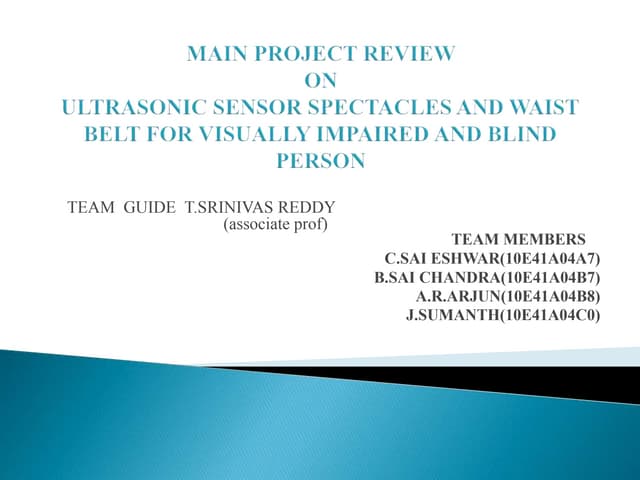 MAIN PROJECT REVIEW
ON
ULTRASONIC SENSOR SPECTACLES AND WAIST BELT FOR VISUALLY IMPAIRED AND BLIND PERSON

TEAM GUIDE T.SRINIVAS REDDY
(associate prof)

TEAM MEMBERS
C.SAI ESHWAR(10E41A04A7)
B.SAI CHANDRA(10E41A04B7)
A.R.ARJUN(10E41A04B8)
J.SUMANTH(10E41A04C0)